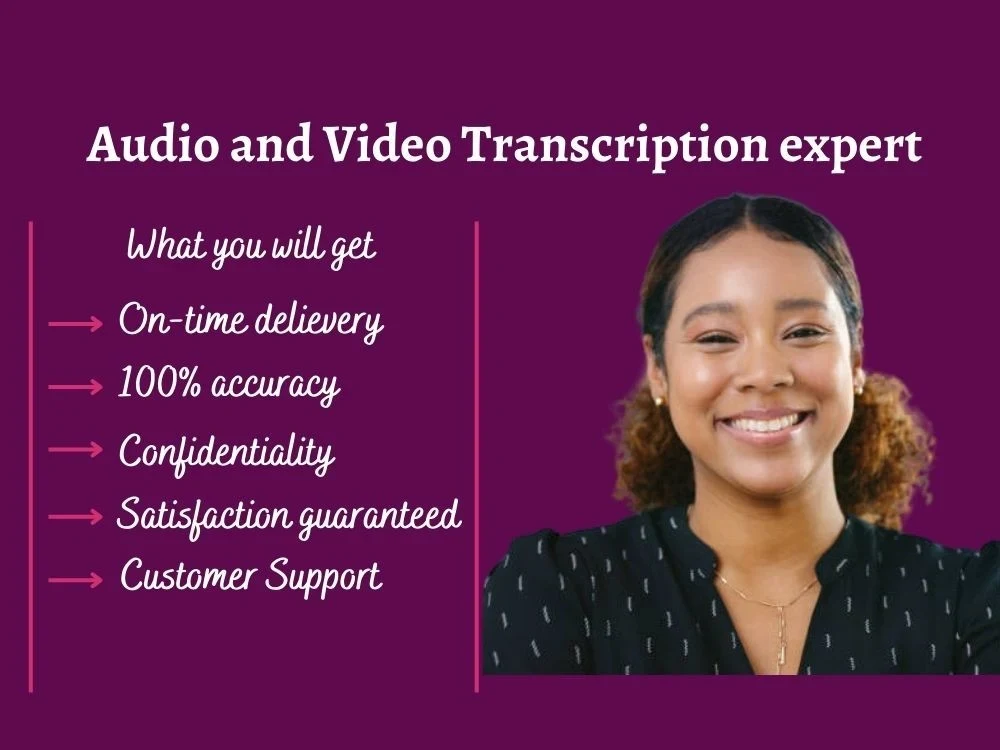 Audio and Video Transcription expert

What you will get

→ On-time delievery
→ 100% accuracy
→ Confidentiality
→ Satisfaction guaranteed
→ Customer Support